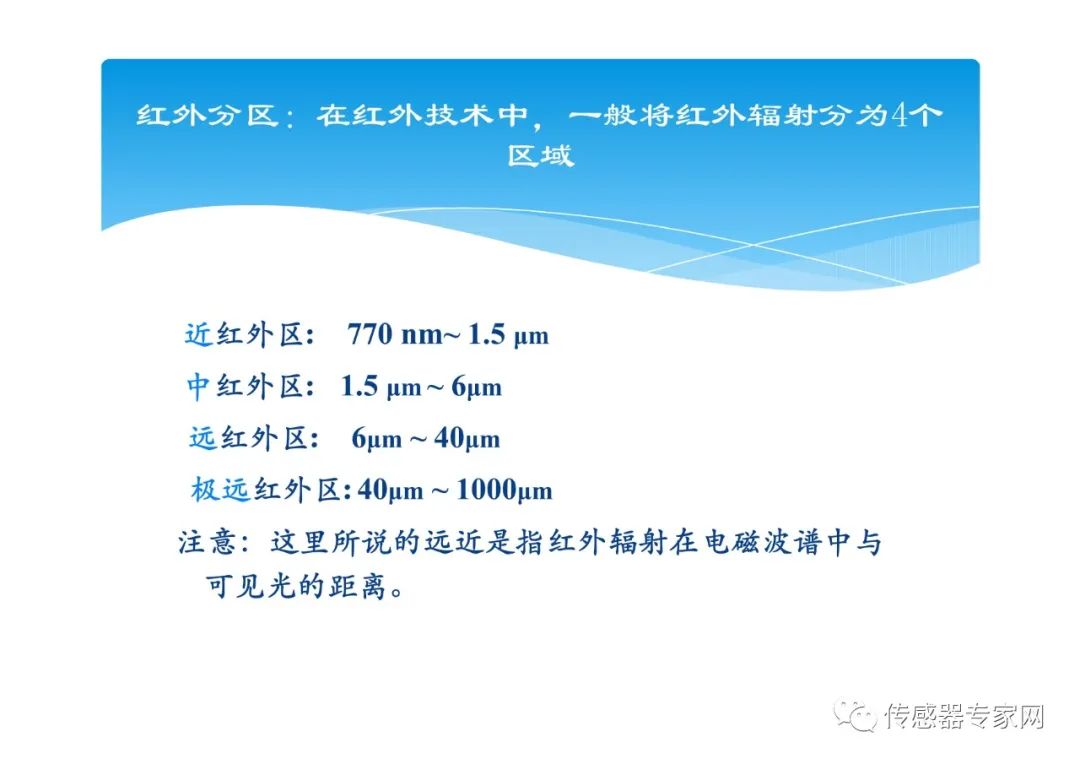 红外分区：在红外技术中，一般将红外辐射分为4个区域

近红外区： 770 nm~ 1.5 μm

中红外区： 1.5 μm ~ 6μm

远红外区： 6μm ~ 40μm

极远红外区: 40μm ~ 1000μm

注意：这里所说的远近是指红外辐射在电磁波谱中与可见光的距离。

传感器专家网